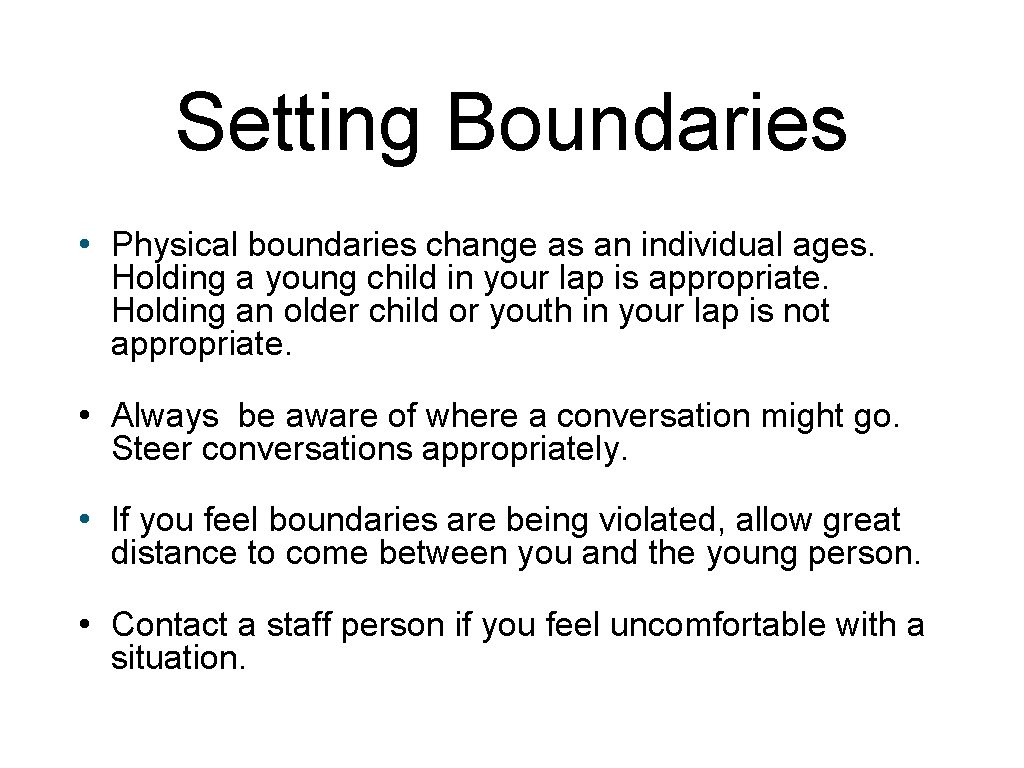 Setting Boundaries

• Physical boundaries change as an individual ages. Holding a young child in your lap is appropriate. Holding an older child or youth in your lap is not appropriate.

• Always be aware of where a conversation might go. Steer conversations appropriately.

• If you feel boundaries are being violated, allow great distance to come between you and the young person.

• Contact a staff person if you feel uncomfortable with a situation.